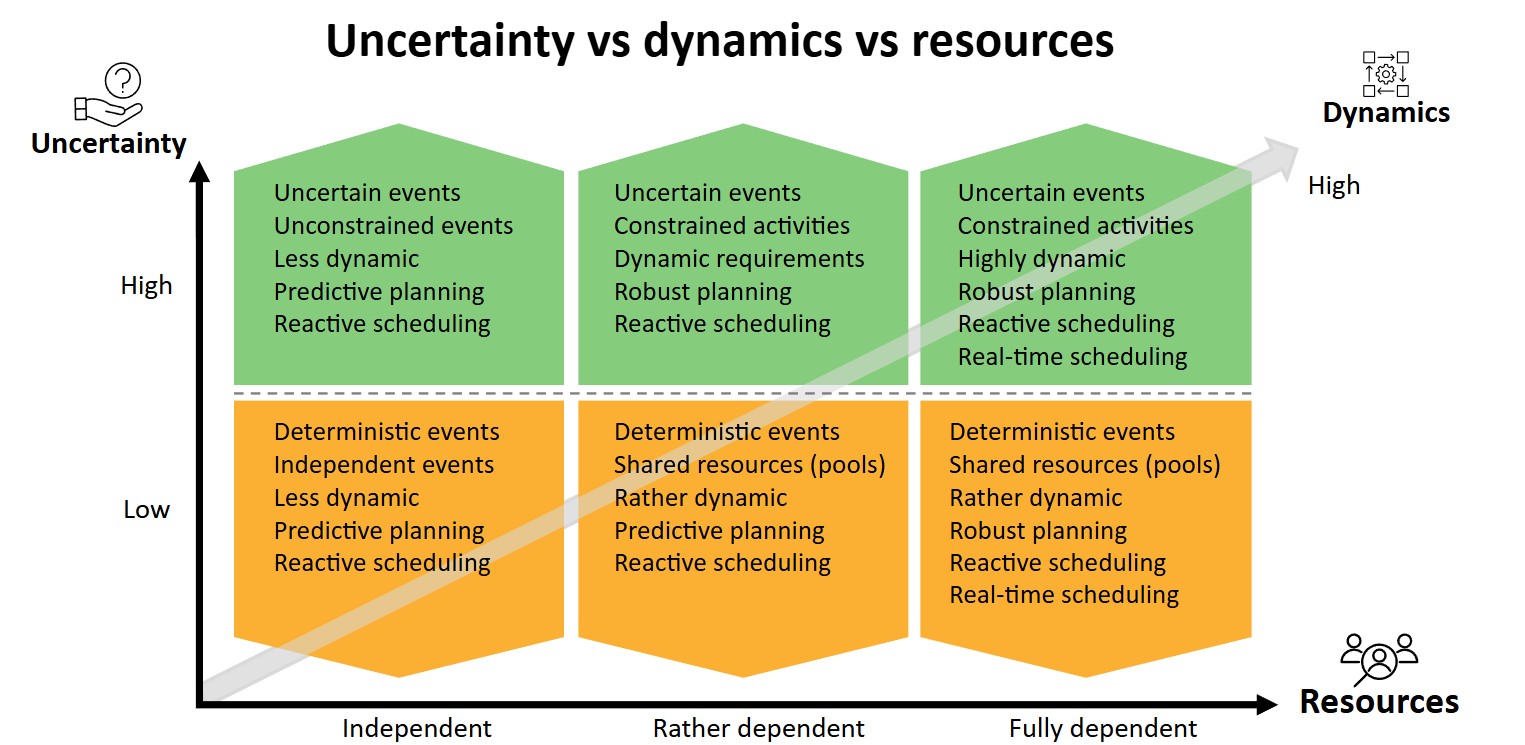 Uncertainty vs dynamics vs resources

Uncertainty

Dynamics

High

High

Uncertain events
Unconstrained events
Less dynamic
Predictive planning
Reactive scheduling

Uncertain events
Constrained activities
Dynamic requirements
Robust planning
Reactive scheduling

Uncertain events
Constrained activities
Highly dynamic
Robust planning
Reactive scheduling
Real-time scheduling

Low

Deterministic events
Independent events
Less dynamic
Predictive planning
Reactive scheduling

Deterministic events
Shared resources (pools)
Rather dynamic
Predictive planning
Reactive scheduling

Deterministic events
Shared resources (pools)
Rather dynamic
Robust planning
Reactive scheduling
Real-time scheduling

Resources

Independent

Rather dependent

Fully dependent